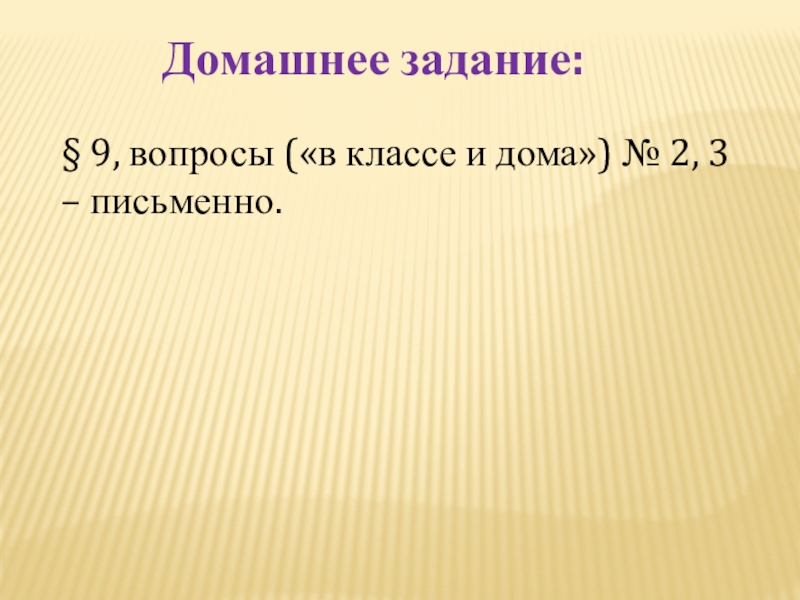 Домашнее задание:

§ 9, вопросы («в классе и дома») № 2, 3 – письменно.